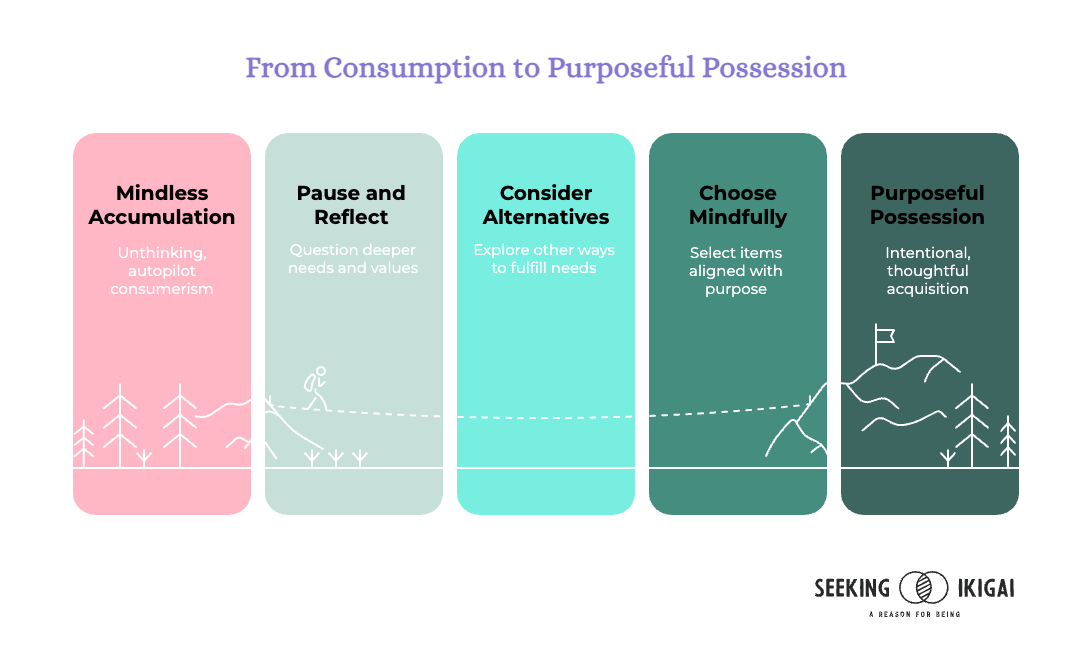 From Consumption to Purposeful Possession

Mindless Accumulation

Unthinking, autopilot consumerism

Pause and Reflect

Question deeper needs and values

Consider Alternatives

Explore other ways to fulfill needs

Choose Mindfully

Select items aligned with purpose

Purposeful Possession

Intentional, thoughtful acquisition

SEEKING IKIGAI

A REASON FOR BEING